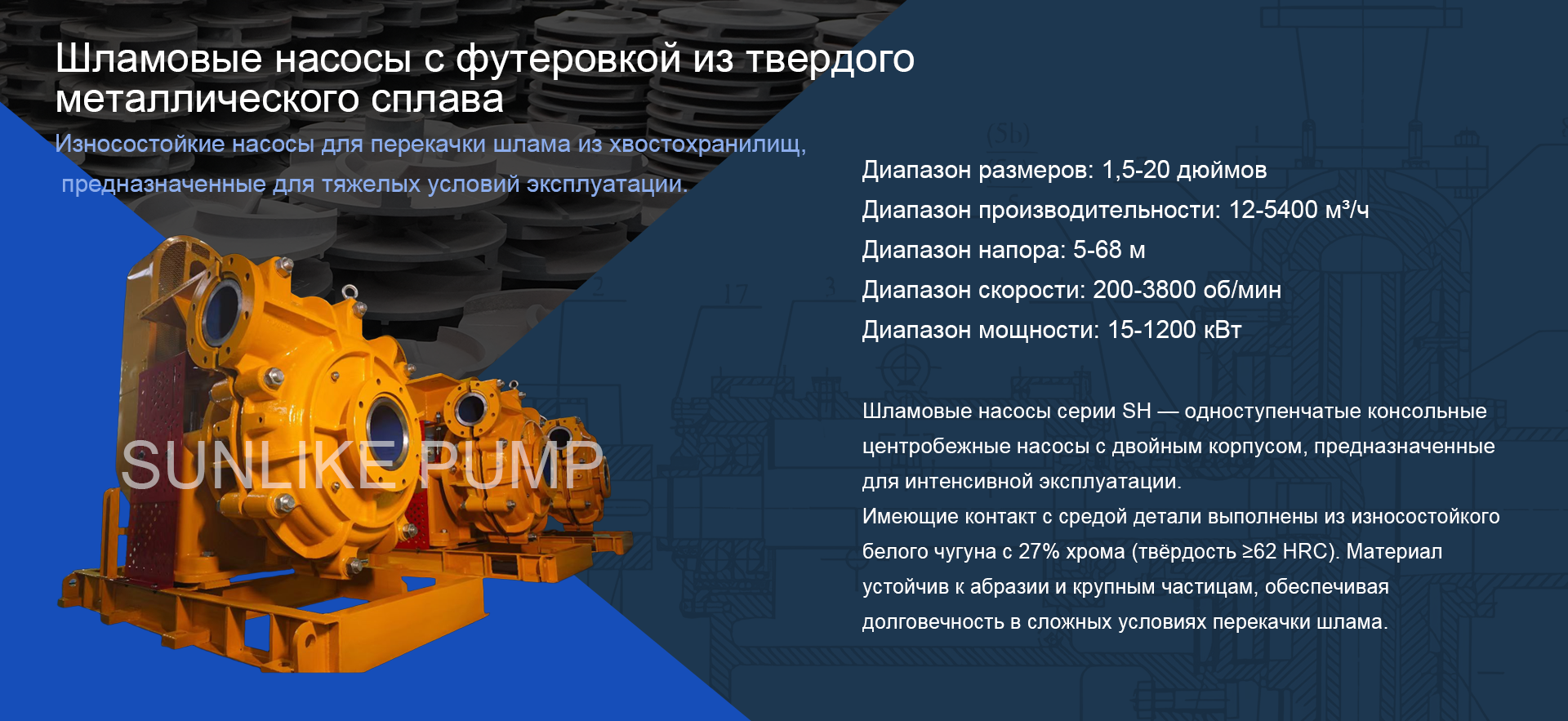 Шламовые насосы с футеровкой из твердого металлического сплава

Износостойкие насосы для перекачки шлама из хвостохранилищ, предназначенные для тяжелых условий эксплуатации.

SUNLIKE PUMP

Диапазон размеров: 1,5-20 дюймов

Диапазон производительности: 12-5400 м³/ч

Диапазон напора: 5-68 м

Диапазон скорости: 200-3800 об/мин

Диапазон мощности: 15-1200 кВт

Шламовые насосы серии SH — одноступенчатые консольные центробежные насосы с двойным корпусом, предназначенные для интенсивной эксплуатации.
Имеющие контакт с средой детали выполнены из износостойкого белого чугуна с 27% хрома (твёрдость ≥62 HRC). Материал устойчив к абразии и крупным частицам, обеспечивая долговечность в сложных условиях перекачки шлама.